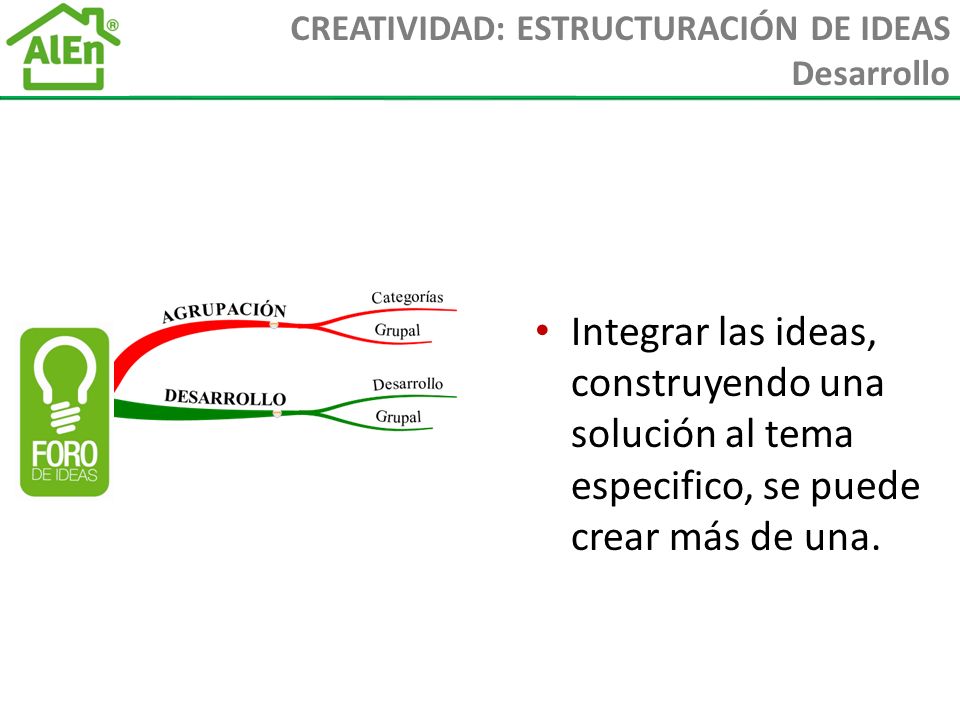 AlEn®

CREATIVIDAD: ESTRUCTURACIÓN DE IDEAS
Desarrollo

FORO DE IDEAS

AGRUPACIÓN
Categorías
Grupal

DESARROLLO
Desarrollo
Grupal

• Integrar las ideas, construyendo una solución al tema especifico, se puede crear más de una.